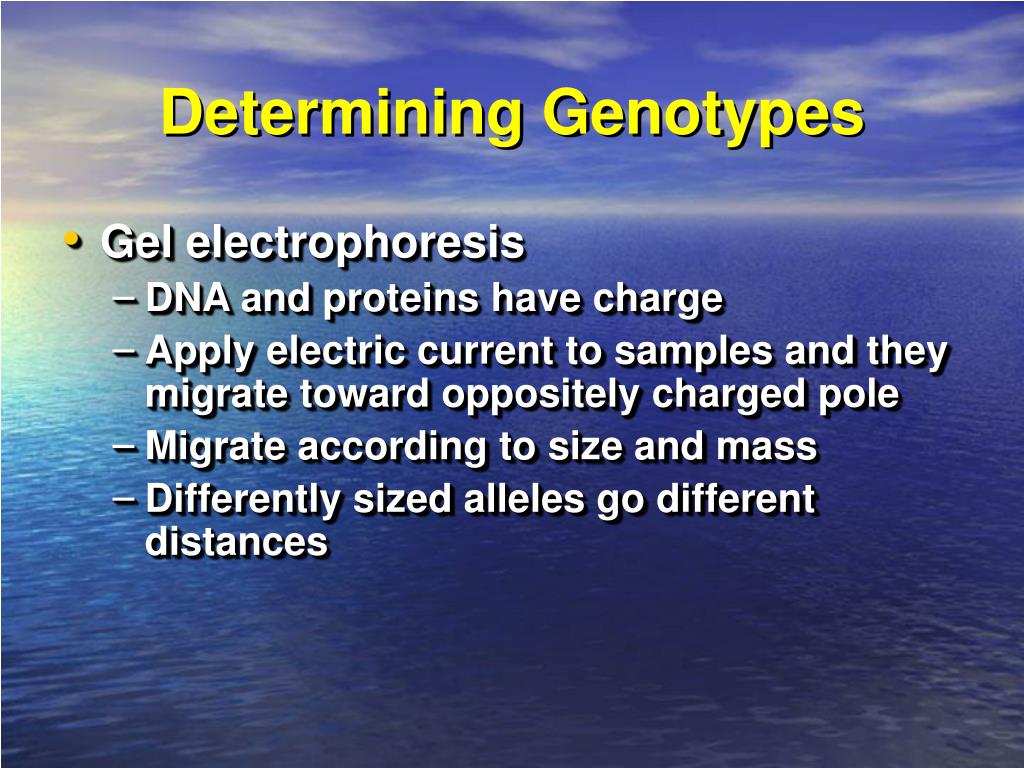 Determining Genotypes

• Gel electrophoresis
– DNA and proteins have charge
– Apply electric current to samples and they migrate toward oppositely charged pole
– Migrate according to size and mass
– Differently sized alleles go different distances